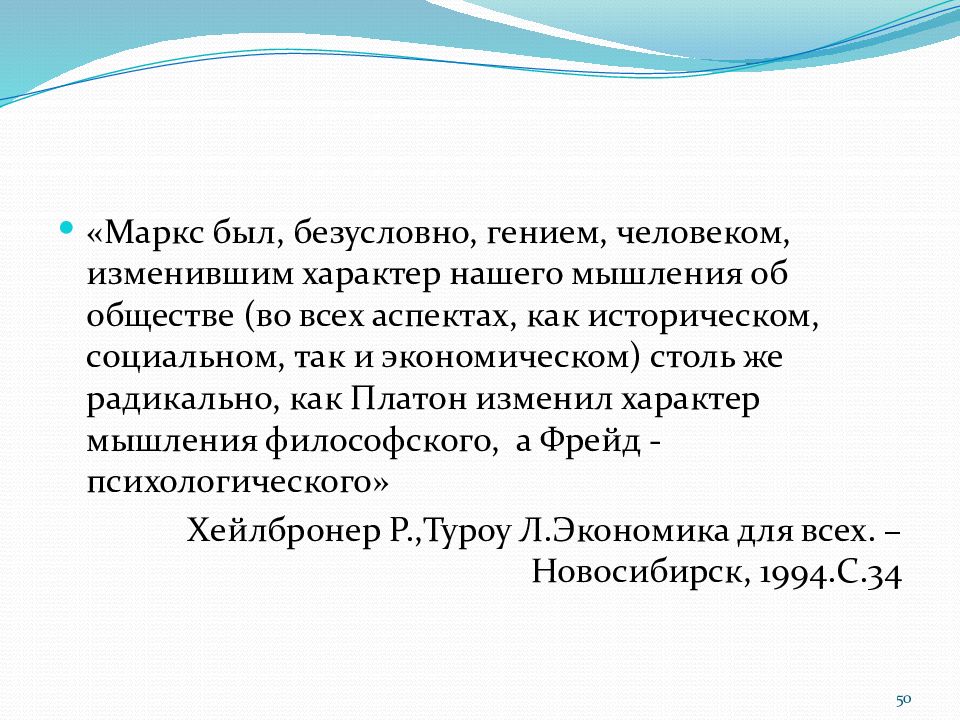 «Маркс был, безусловно, гением, человеком, изменившим характер нашего мышления об обществе (во всех аспектах, как историческом, социальном, так и экономическом) столь же радикально, как Платон изменил характер мышления философского,  а Фрейд - психологического»

Хейлбронер Р.,Туроу Л.Экономика для всех. – Новосибирск, 1994.С.34

50